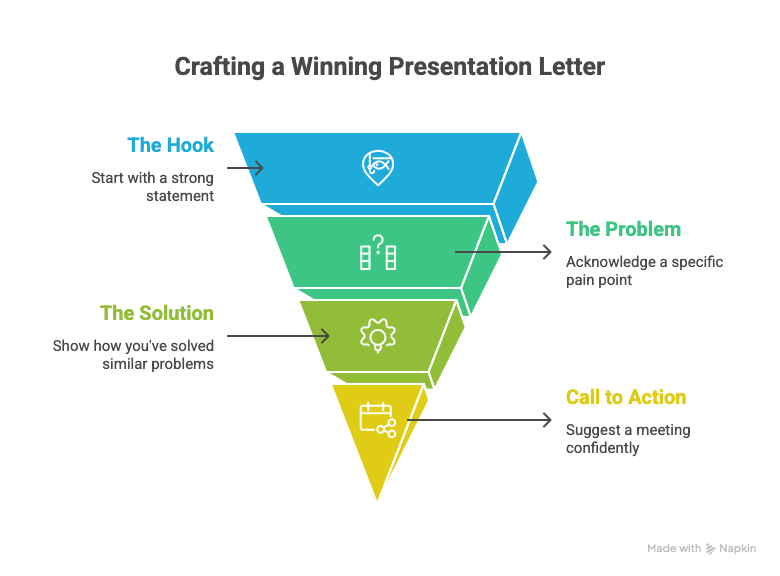 Crafting a Winning Presentation Letter

The Hook

Start with a strong statement

The Problem

Acknowledge a specific pain point

The Solution

Show how you've solved similar problems

Call to Action

Suggest a meeting confidently

Made with Napkin